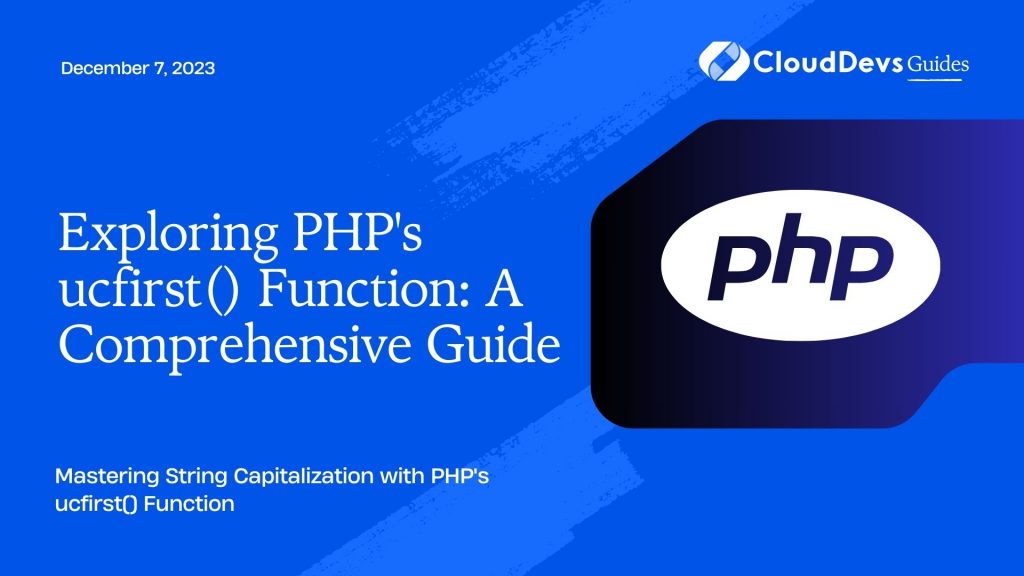 December 7, 2023

CloudDevs Guides

Exploring PHP's ucfirst() Function: A Comprehensive Guide

php

Mastering String Capitalization with PHP's ucfirst() Function